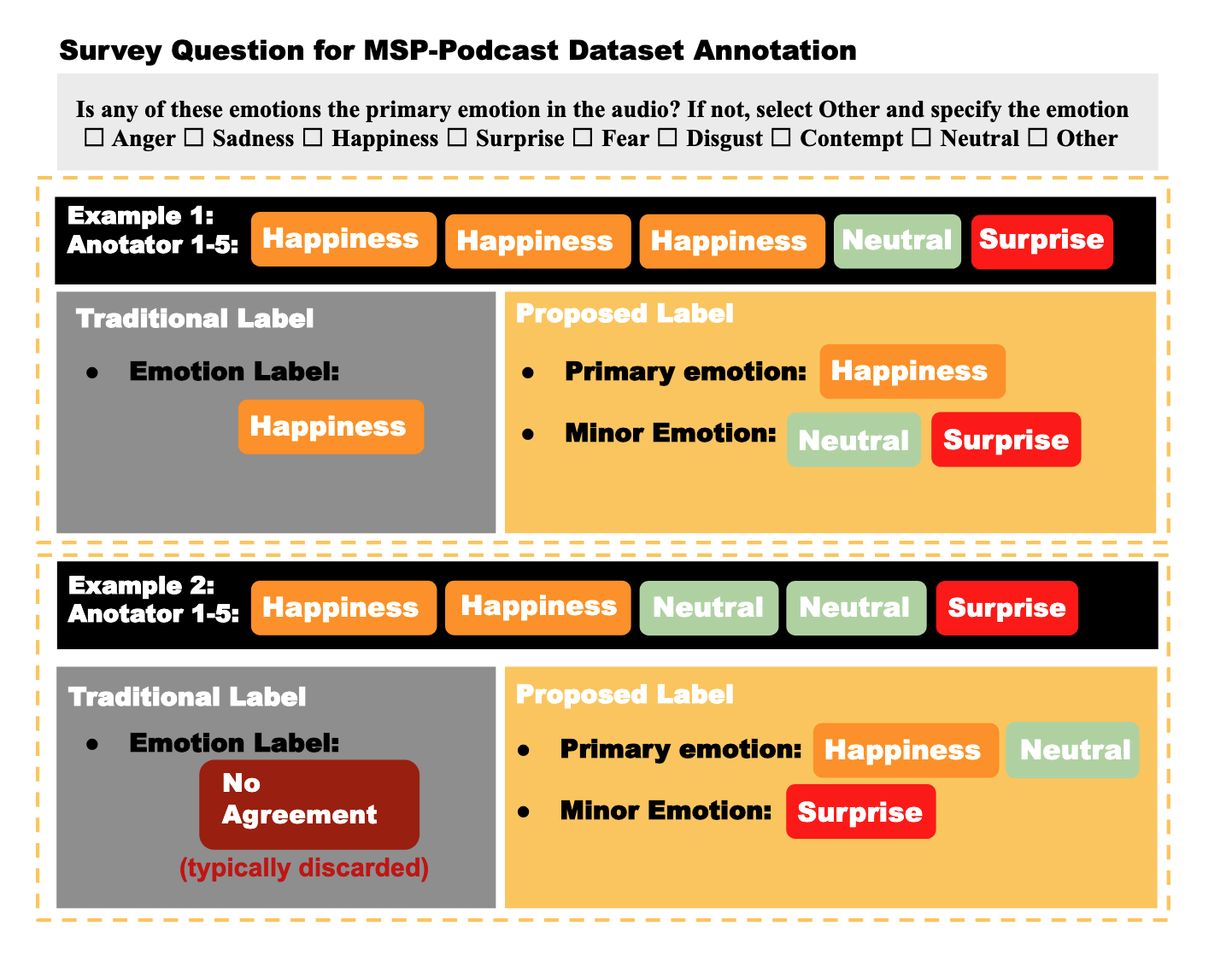 Survey Question for MSP-Podcast Dataset Annotation

Is any of these emotions the primary emotion in the audio? If not, select Other and specify the emotion
☐ Anger ☐ Sadness ☐ Happiness ☐ Surprise ☐ Fear ☐ Disgust ☐ Contempt ☐ Neutral ☐ Other

Example 1:
Anotator 1-5: Happiness Happiness Happiness Neutral Surprise

Traditional Label
• Emotion Label:
Happiness

Proposed Label
• Primary emotion: Happiness
• Minor Emotion: Neutral Surprise

Example 2:
Anotator 1-5: Happiness Happiness Neutral Neutral Surprise

Traditional Label
• Emotion Label:
No Agreement
(typically discarded)

Proposed Label
• Primary emotion: Happiness Neutral
• Minor Emotion: Surprise